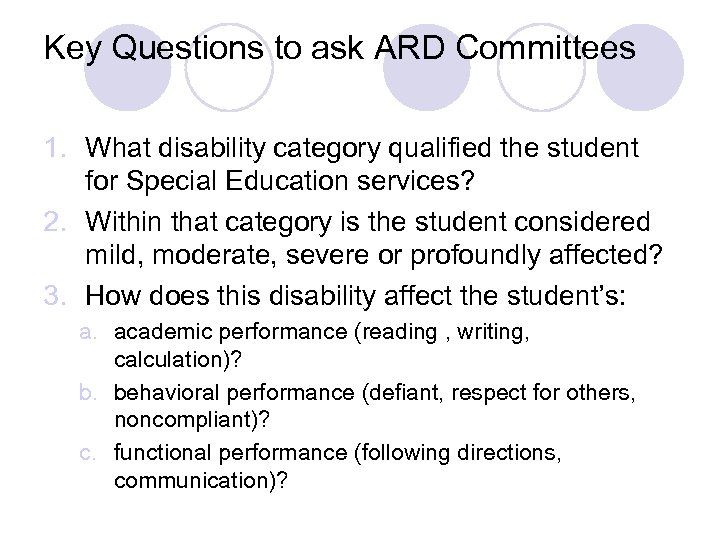 Key Questions to ask ARD Committees

1. What disability category qualified the student for Special Education services?
2. Within that category is the student considered mild, moderate, severe or profoundly affected?
3. How does this disability affect the student's:
a. academic performance (reading , writing, calculation)?
b. behavioral performance (defiant, respect for others, noncompliant)?
c. functional performance (following directions, communication)?